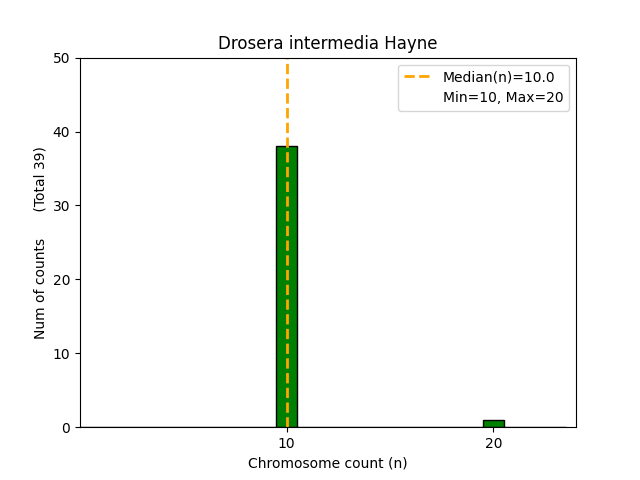 Drosera intermedia Hayne

Median(n)=10.0
Min=10, Max=20

Num of counts (Total 39)

50
40
30
20
10
0

10
20

Chromosome count (n)